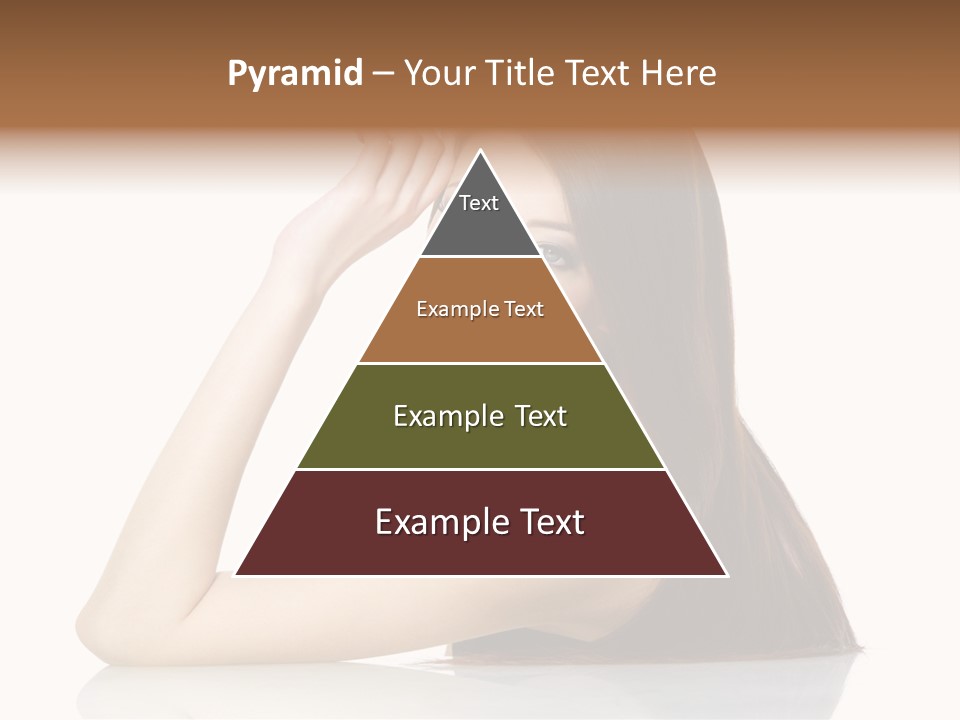 Pyramid – Your Title Text Here

Text

Example Text

Example Text

Example Text